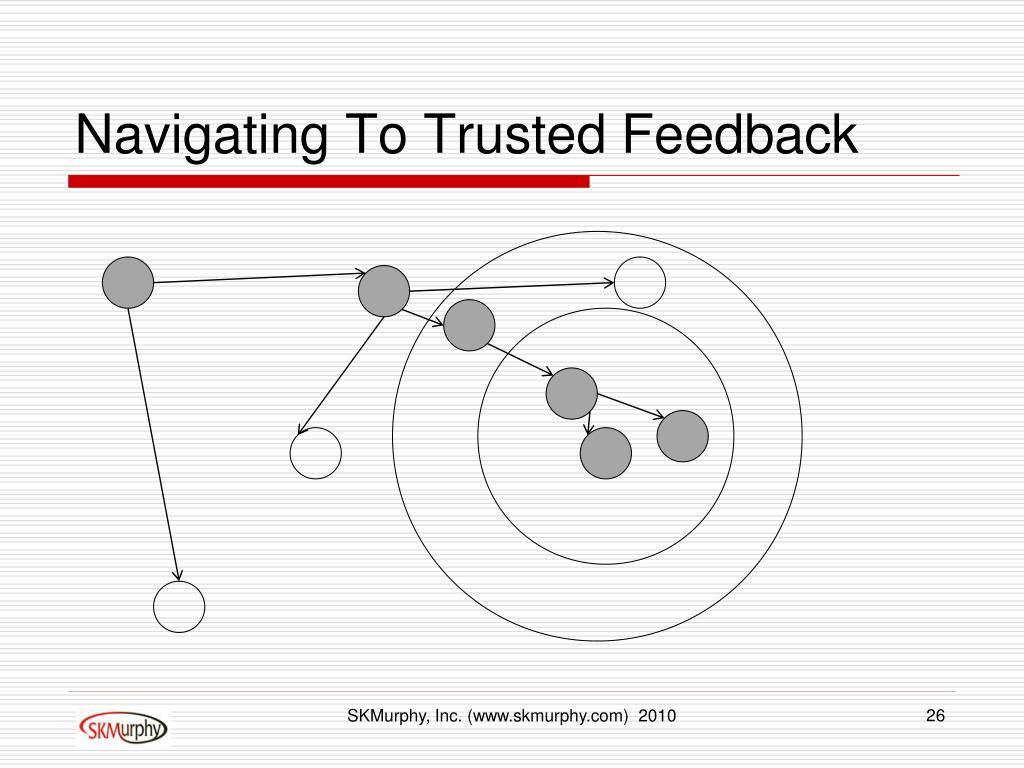 Navigating To Trusted Feedback

SKMurphy

SKMurphy, Inc. (www.skmurphy.com) 2010

26